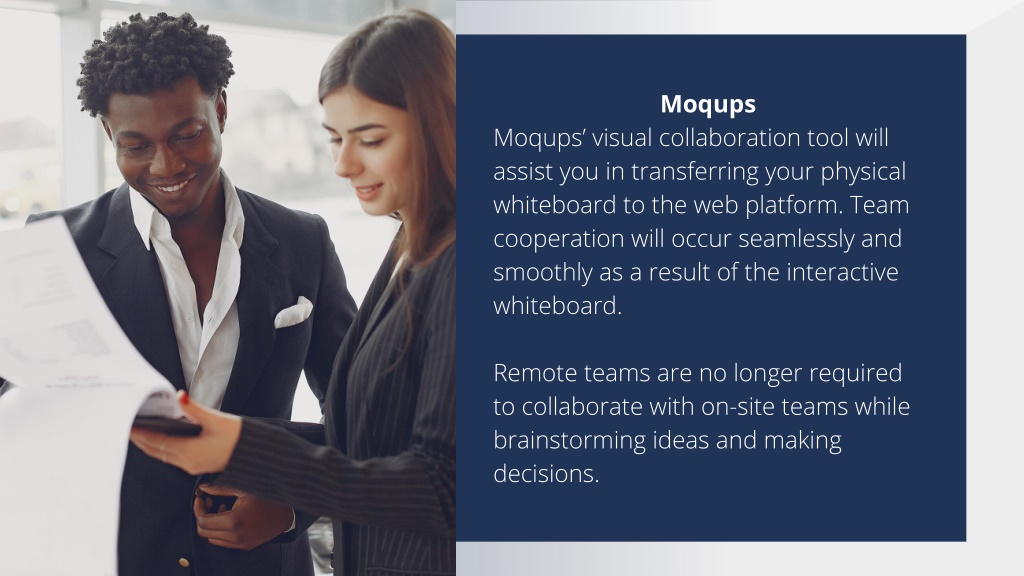 Moqups

Moqups' visual collaboration tool will assist you in transferring your physical whiteboard to the web platform. Team cooperation will occur seamlessly and smoothly as a result of the interactive whiteboard.

Remote teams are no longer required to collaborate with on-site teams while brainstorming ideas and making decisions.